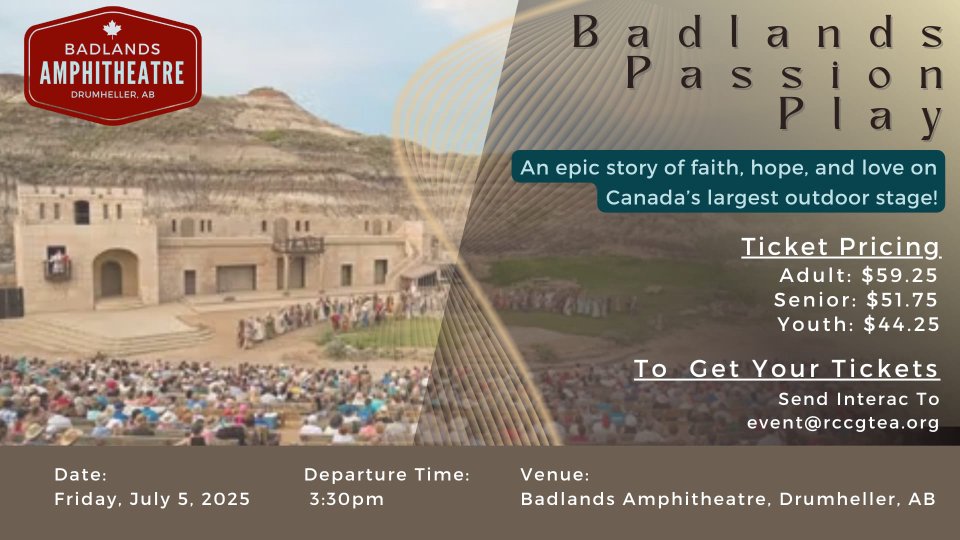 BADLANDS
AMPHITHEATRE
DRUMHELLER, AB

Badlands Passion Play

An epic story of faith, hope, and love on Canada's largest outdoor stage!

Ticket Pricing
Adult: $59.25
Senior: $51.75
Youth: $44.25

To Get Your Tickets
Send Interac To
event@rccgtea.org

Date:
Friday, July 5, 2025

Departure Time:
3:30pm

Venue:
Badlands Amphitheatre, Drumheller, AB